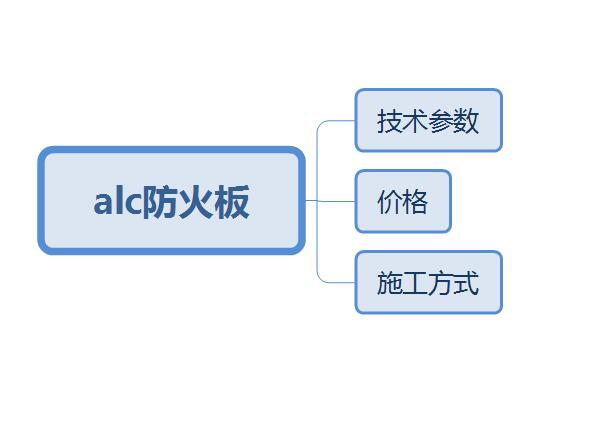 alc防火板

技术参数

价格

施工方式